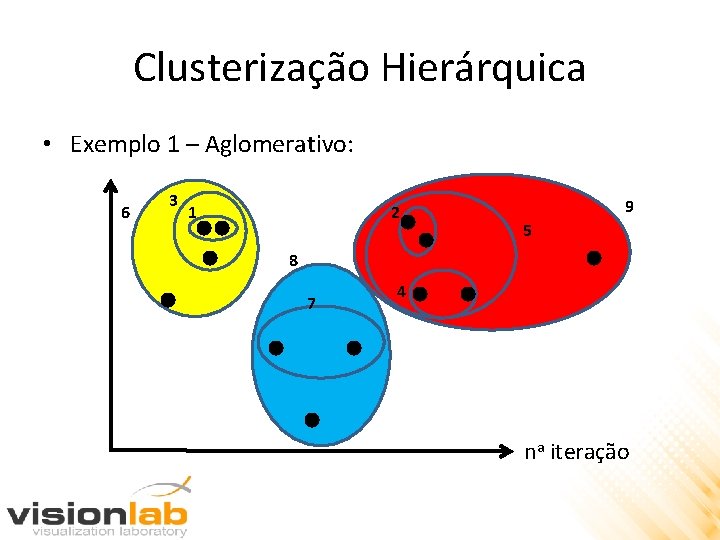 Clusterização Hierárquica

• Exemplo 1 – Aglomerativo:

6
3
1
8
7
2
4
5
9

nª iteração

visionlab
visualization laboratory